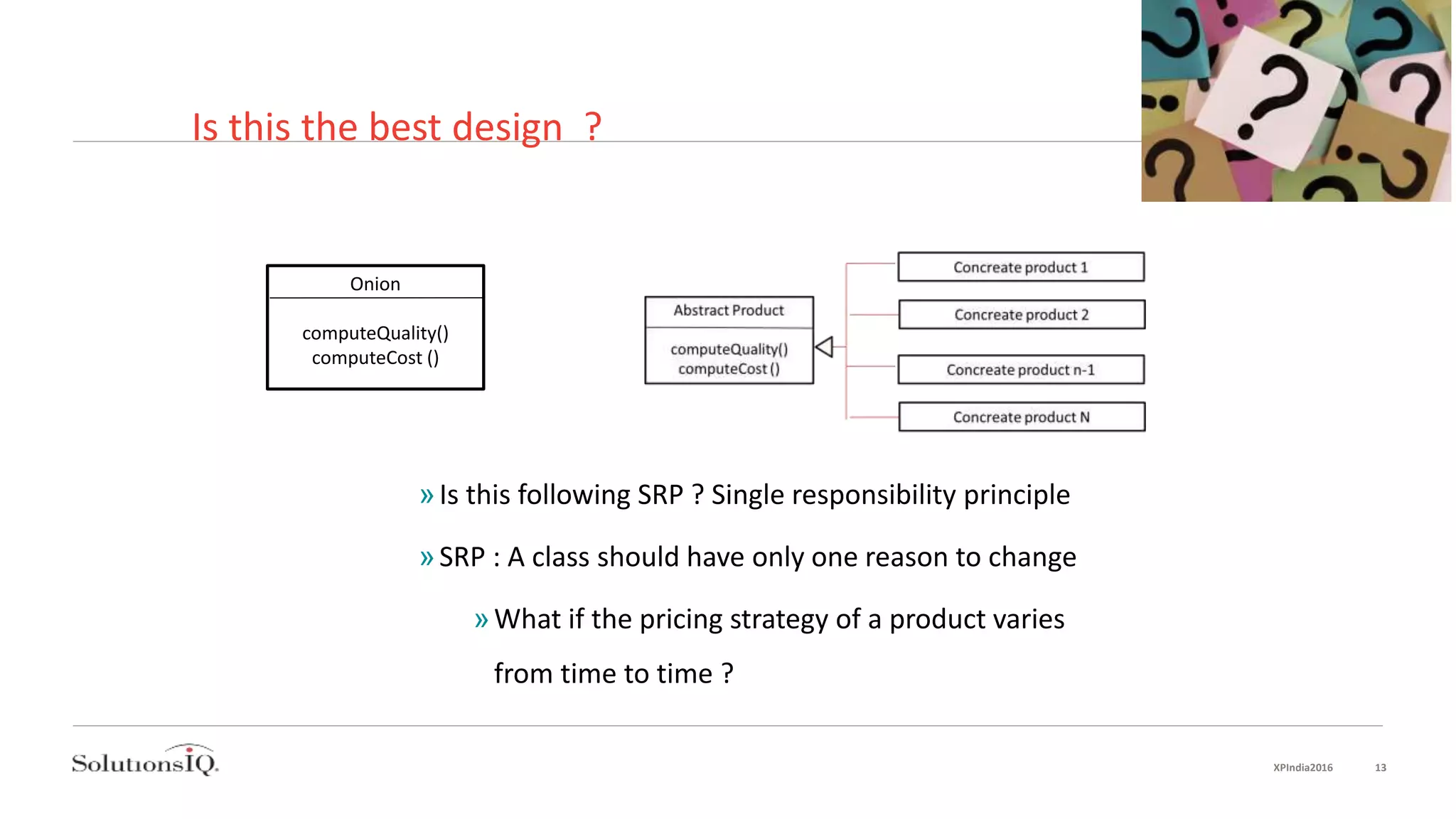 Is this the best design ?

Onion

computeQuality()
computeCost ()

Abstract Product

computeQuality()
computeCost ()

Concreate product 1

Concreate product 2

Concreate product n-1

Concreate product N

» Is this following SRP ? Single responsibility principle

» SRP : A class should have only one reason to change

» What if the pricing strategy of a product varies from time to time ?

SolutionsIQ.

XPIndia2016 13